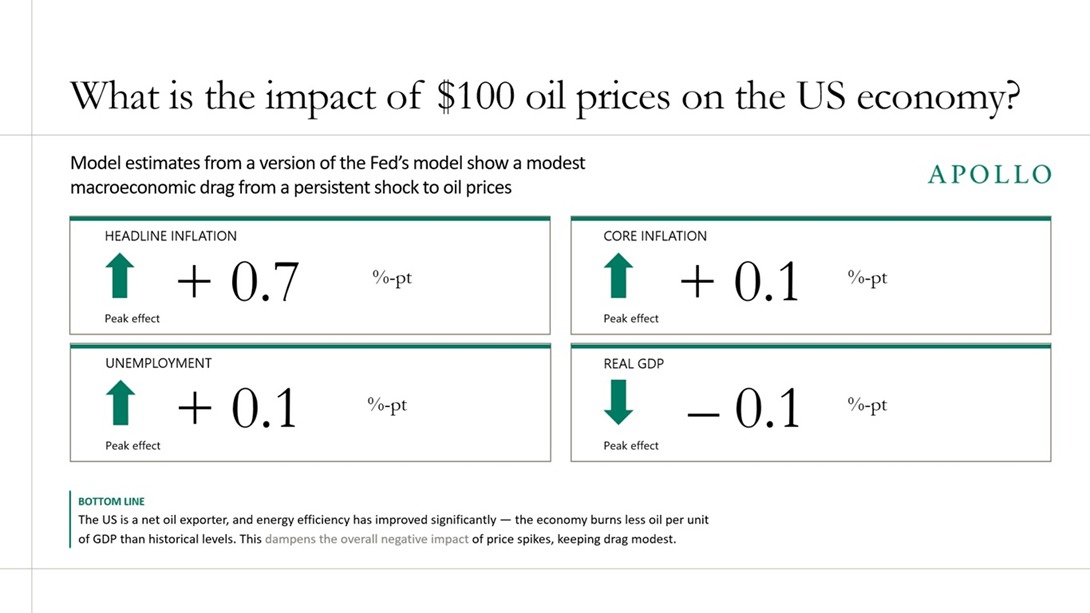 What is the impact of \$100 oil prices on the US economy?

Model estimates from a version of the Fed's model show a modest macroeconomic drag from a persistent shock to oil prices

APOLLO

HEADLINE INFLATION
+ 0.7 %-pt
Peak effect

CORE INFLATION
+ 0.1 %-pt
Peak effect

UNEMPLOYMENT
+ 0.1 %-pt
Peak effect

REAL GDP
– 0.1 %-pt
Peak effect

BOTTOM LINE
The US is a net oil exporter, and energy efficiency has improved significantly — the economy burns less oil per unit of GDP than historical levels. This dampens the overall negative impact of price spikes, keeping drag modest.